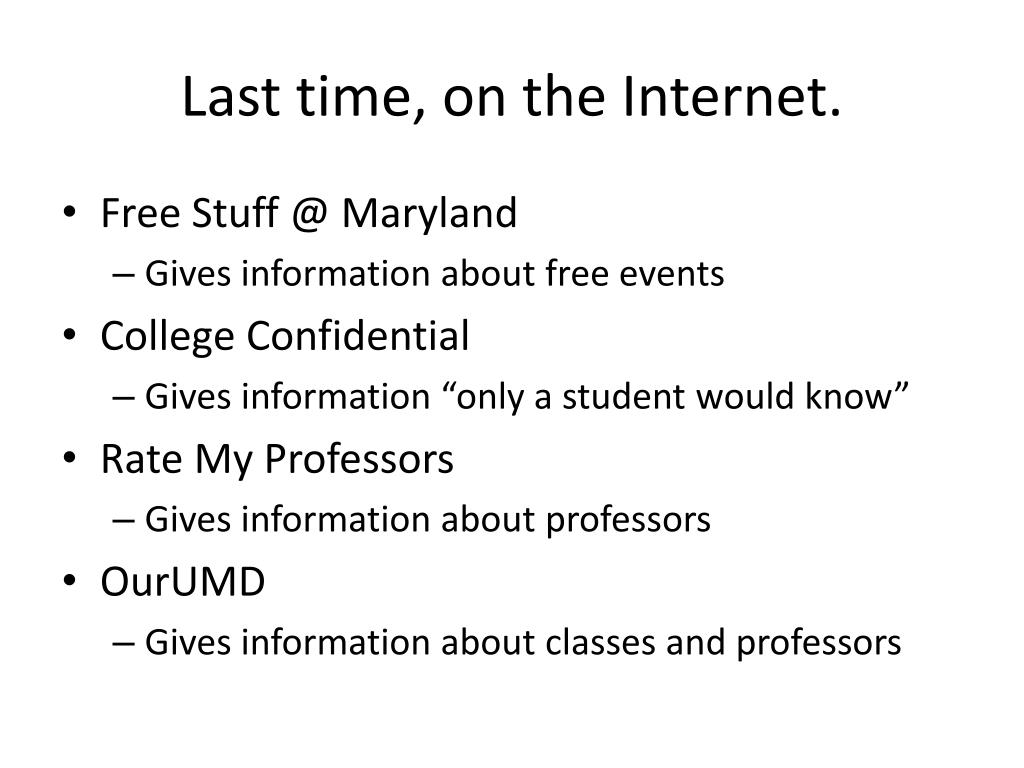 Last time, on the Internet.

• Free Stuff @ Maryland
– Gives information about free events
• College Confidential
– Gives information “only a student would know”
• Rate My Professors
– Gives information about professors
• OurUMD
– Gives information about classes and professors